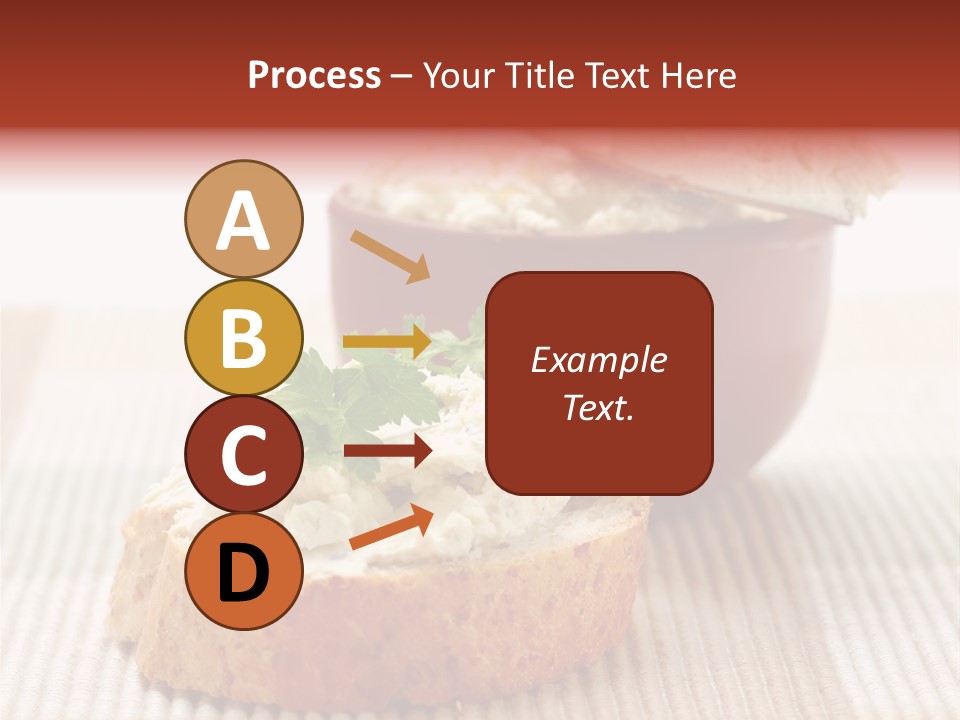 Process – Your Title Text Here

A

B

C

D

Example Text.